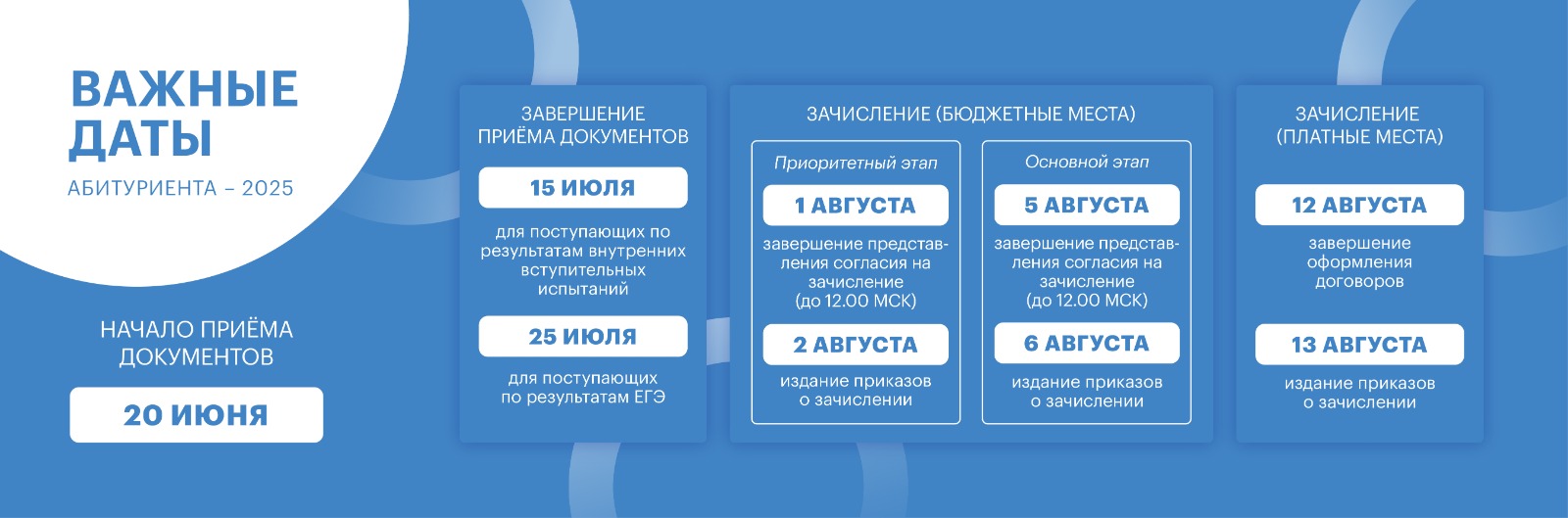 ВАЖНЫЕ ДАТЫ
АБИТУРИЕНТА – 2025

НАЧАЛО ПРИЁМА ДОКУМЕНТОВ
20 ИЮНЯ

ЗАВЕРШЕНИЕ ПРИЁМА ДОКУМЕНТОВ
15 ИЮЛЯ
для поступающих по результатам внутренних вступительных испытаний
25 ИЮЛЯ
для поступающих по результатам ЕГЭ

ЗАЧИСЛЕНИЕ (БЮДЖЕТНЫЕ МЕСТА)
Приоритетный этап
1 АВГУСТА
завершение представления согласия на зачисление (до 12.00 МСК)
2 АВГУСТА
издание приказов о зачислении

Основной этап
5 АВГУСТА
завершение представления согласия на зачисление (до 12.00 МСК)
6 АВГУСТА
издание приказов о зачислении

ЗАЧИСЛЕНИЕ (ПЛАТНЫЕ МЕСТА)
12 АВГУСТА
завершение оформления договоров
13 АВГУСТА
издание приказов о зачислении